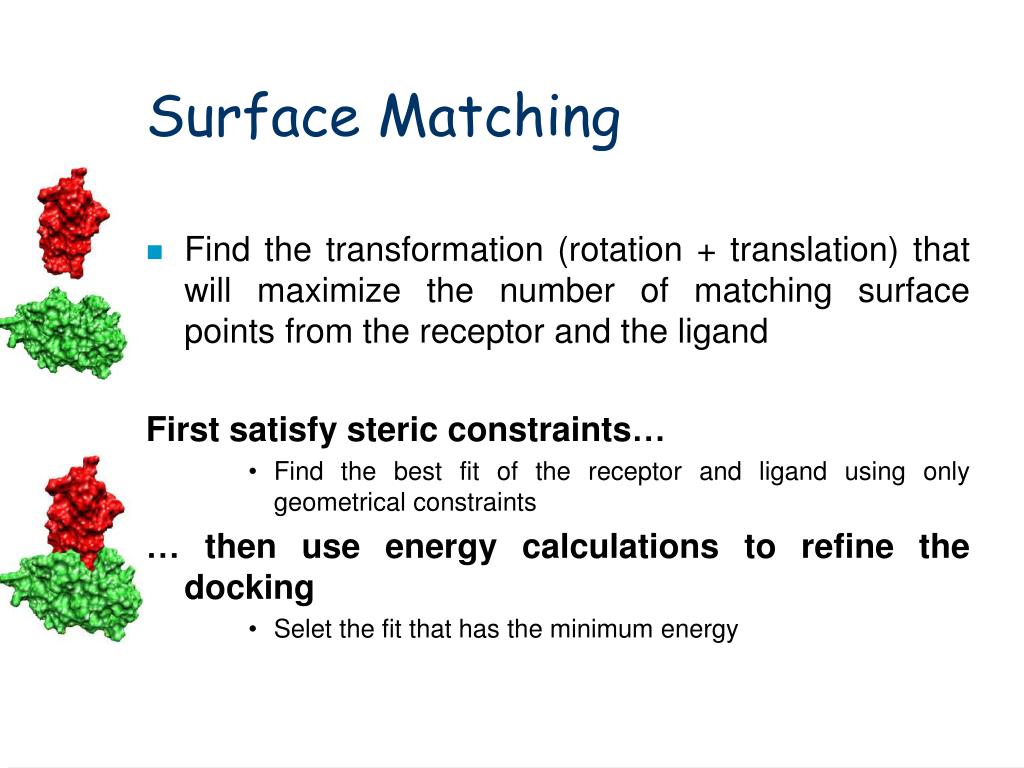 Surface Matching

Find the transformation (rotation + translation) that will maximize the number of matching surface points from the receptor and the ligand

First satisfy steric constraints…

• Find the best fit of the receptor and ligand using only geometrical constraints

… then use energy calculations to refine the docking

• Selet the fit that has the minimum energy